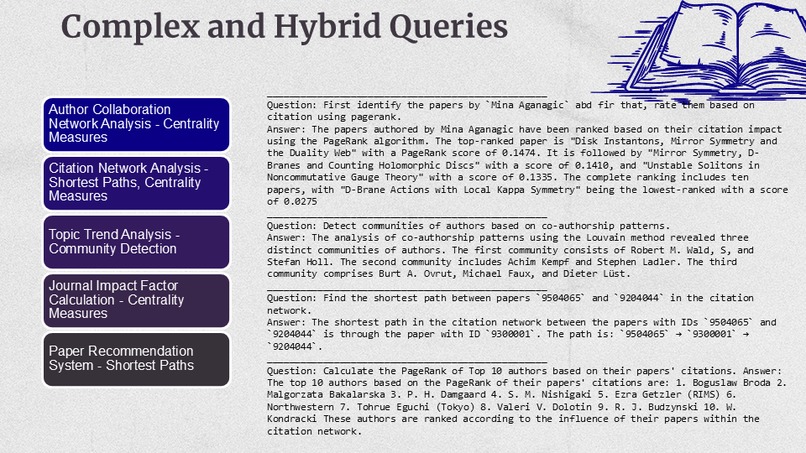 Complex and Hybrid Queries

Author Collaboration Network Analysis - Centrality Measures

Citation Network Analysis - Shortest Paths, Centrality Measures

Topic Trend Analysis - Community Detection

Journal Impact Factor Calculation - Centrality Measures

Paper Recommendation System - Shortest Paths

Question: First identify the papers by `Mina Aganagic` abd fir that, rate them based on citation using pagerank.
Answer: The papers authored by Mina Aganagic have been ranked based on their citation impact using the PageRank algorithm. The top-ranked paper is "Disk Instantons, Mirror Symmetry and the Duality Web" with a PageRank score of 0.1474. It is followed by "Mirror Symmetry, D-Branes and Counting Holomorphic Discs" with a score of 0.1410, and "Unstable Solitons in Noncommutative Gauge Theory" with a score of 0.1335. The complete ranking includes ten papers, with "D-Brane Actions with Local Kappa Symmetry" being the lowest-ranked with a score of 0.0275

Question: Detect communities of authors based on co-authorship patterns.
Answer: The analysis of co-authorship patterns using the Louvain method revealed three distinct communities of authors. The first community consists of Robert M. Wald, S, and Stefan Holl. The second community includes Achim Kempf and Stephen Ladler. The third community comprises Burt A. Ovrut, Michael Faux, and Dieter Lüst.

Question: Find the shortest path between papers `9504065` and `9204044` in the citation network.
Answer: The shortest path in the citation network between the papers with IDs `9504065` and `9204044` is through the paper with ID `9300001`. The path is: `9504065` → `9300001` → `9204044`.

Question: Calculate the PageRank of Top 10 authors based on their papers' citations. Answer: The top 10 authors based on the PageRank of their papers' citations are: 1. Boguslaw Broda 2. Malgorzata Bakalarska 3. P. H. Damgaard 4. S. M. Nishigaki 5. Ezra Getzler (RIMS) 6. Northwestern 7. Tohrue Eguchi (Tokyo) 8. Valeri V. Dolotin 9. R. J. Budzynski 10. W. Kondracki These authors are ranked according to the influence of their papers within the citation network.